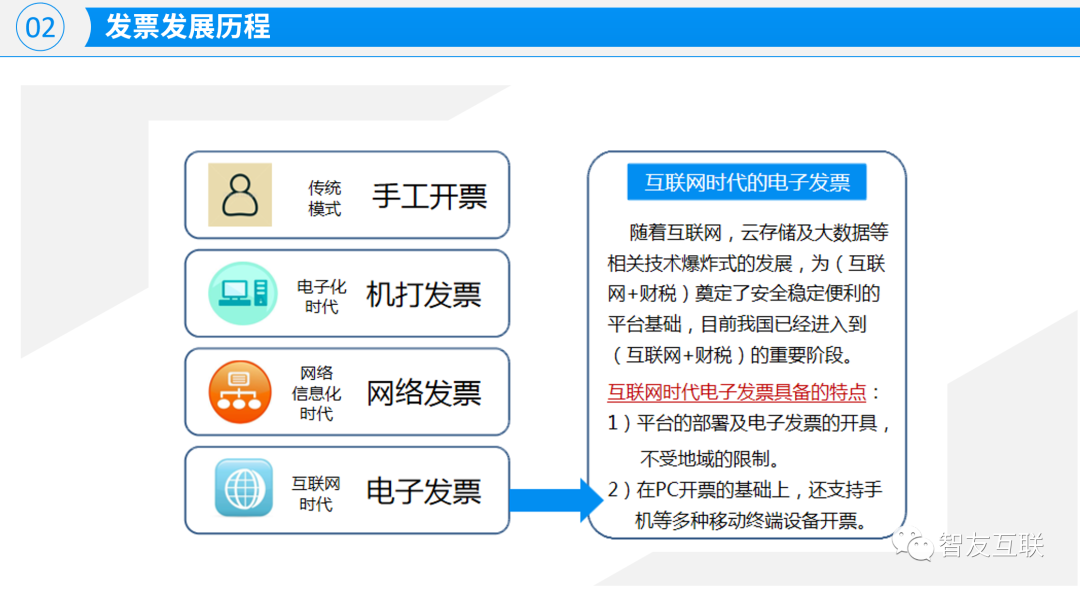 02 发票发展历程

传统模式 手工开票

电子化时代 机打发票

网络信息化时代 网络发票

互联网时代 电子发票

互联网时代的电子发票

随着互联网，云存储及大数据等相关技术爆炸式的发展，为（互联网+财税）奠定了安全稳定便利的平台基础，目前我国已经进入到（互联网+财税）的重要阶段。

互联网时代电子发票具备的特点：
1）平台的部署及电子发票的开具，不受地域的限制。
2）在PC开票的基础上，还支持手机等多种移动终端设备开票。

智友互联